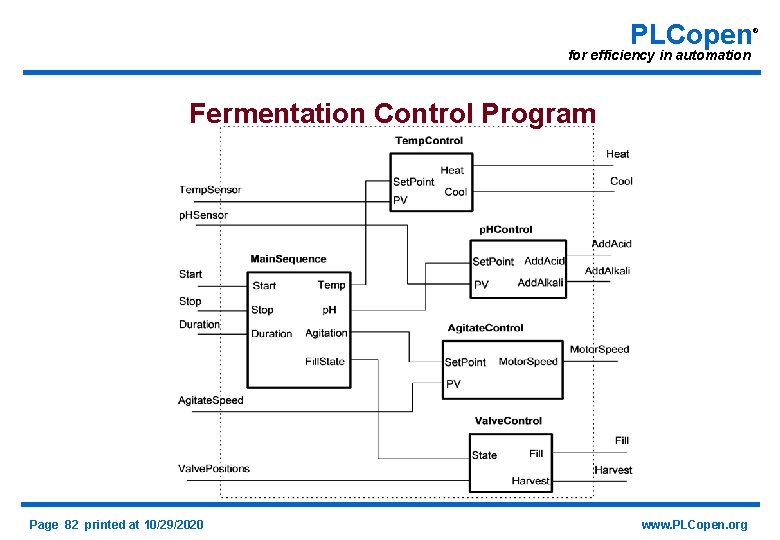 PLCopen®
for efficiency in automation

Fermentation Control Program

TempControl
SetPoint
PV
Heat
Cool
Heat
Cool
TempSensor
pHSensor
pHControl
SetPoint
PV
AddAcid
AddAlkali
AddAcid
AddAlkali
MainSequence
Start
Stop
Duration
Temp
pH
Agitation
FillState
Start
Stop
Duration
AgitateControl
SetPoint
PV
MotorSpeed
MotorSpeed
AgitateSpeed
ValveControl
State
Fill
Harvest
Fill
Harvest
ValvePositions

Page 82 printed at 10/29/2020
www.PLCopen.org